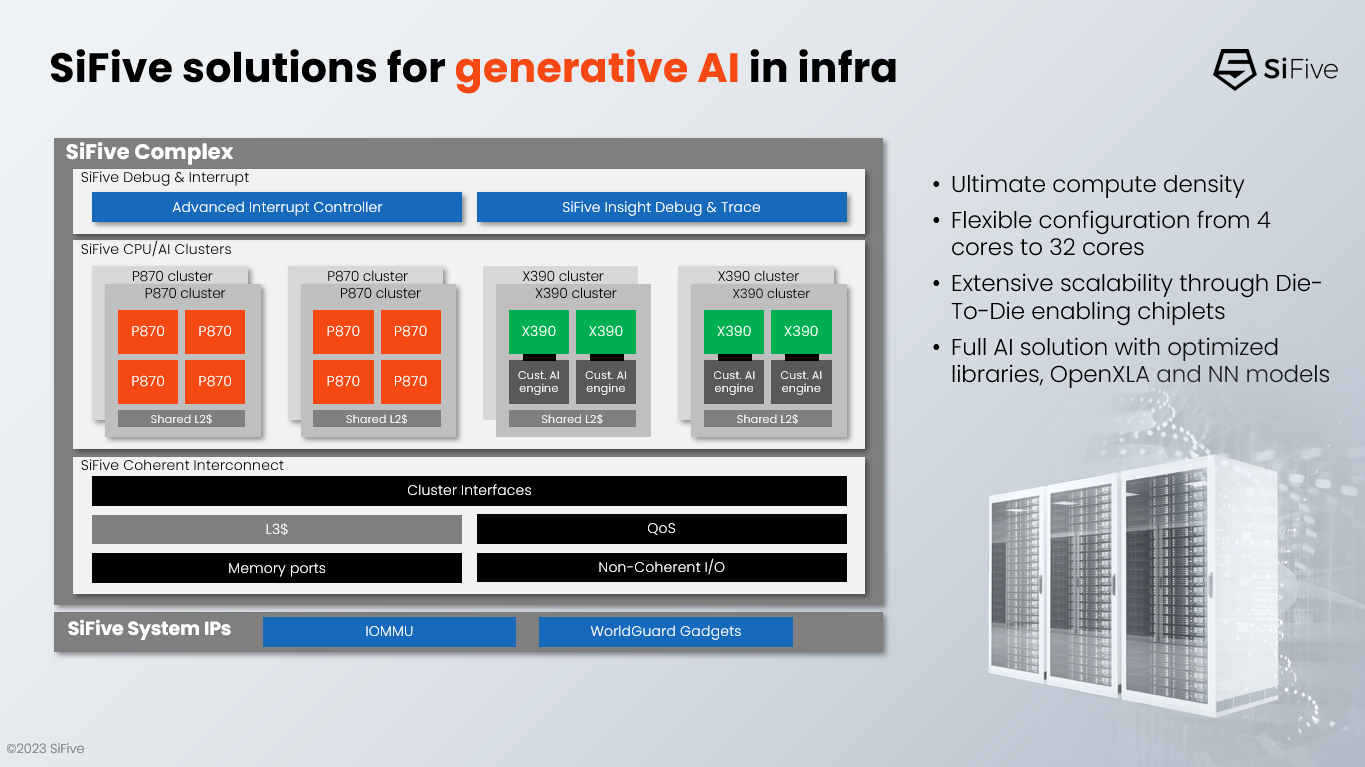 SiFive solutions for generative AI in infra

SiFive

SiFive Complex

SiFive Debug & Interrupt

Advanced Interrupt Controller

SiFive Insight Debug & Trace

SiFive CPU/AI Clusters

P870 cluster

P870 cluster

P870 P870

P870 P870

Shared L2$

P870 cluster

P870 cluster

P870 P870

P870 P870

Shared L2$

X390 cluster

X390 cluster

X390 X390

Cust. AI engine Cust. AI engine

Shared L2$

X390 cluster

X390 cluster

X390 X390

Cust. AI engine Cust. AI engine

Shared L2$

SiFive Coherent Interconnect

Cluster Interfaces

L3$

QoS

Memory ports

Non-Coherent I/O

SiFive System IPs

IOMMU

WorldGuard Gadgets

• Ultimate compute density
• Flexible configuration from 4 cores to 32 cores
• Extensive scalability through Die-To-Die enabling chiplets
• Full AI solution with optimized libraries, OpenXLA and NN models

©2023 SiFive